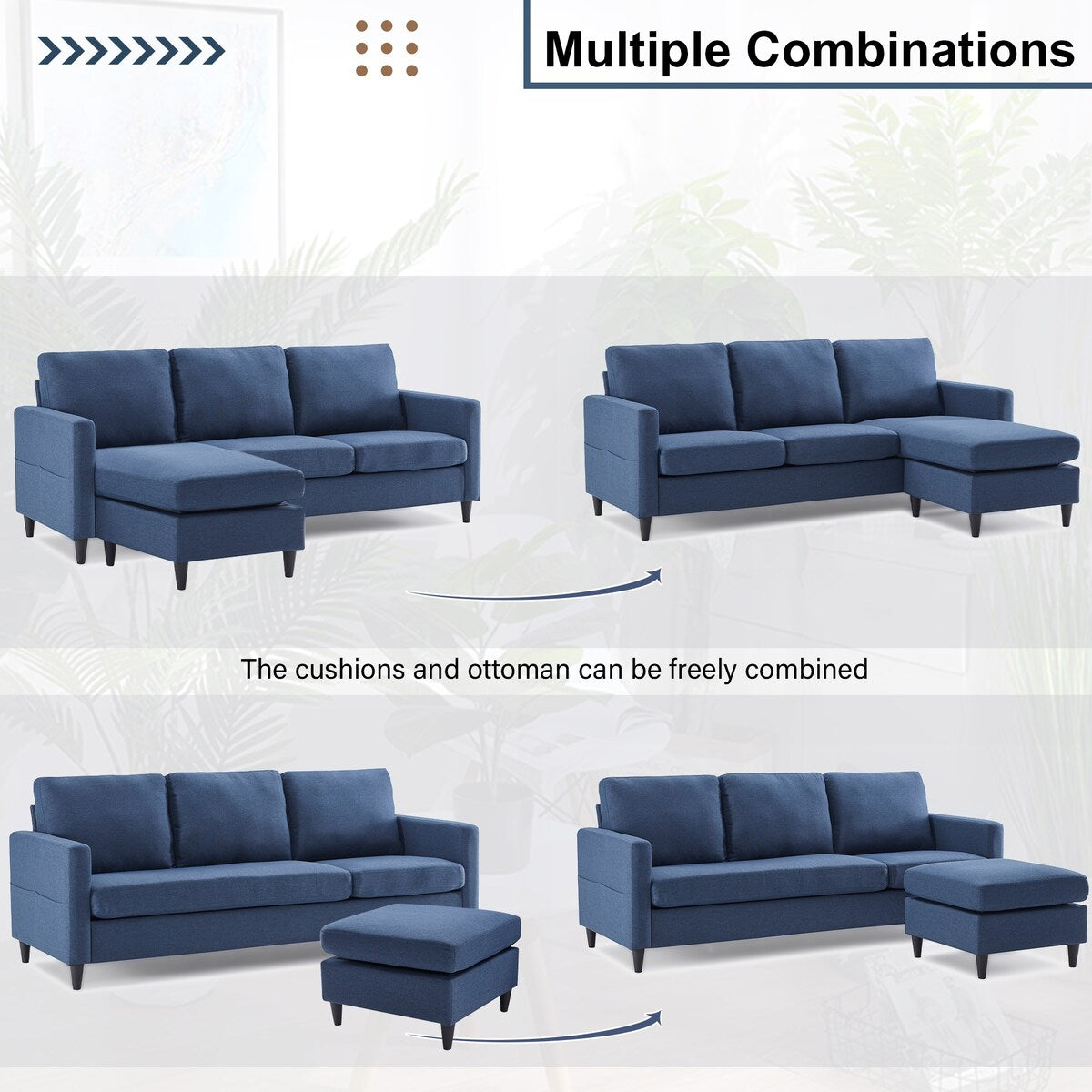 Multiple Combinations

The cushions and ottoman can be freely combined